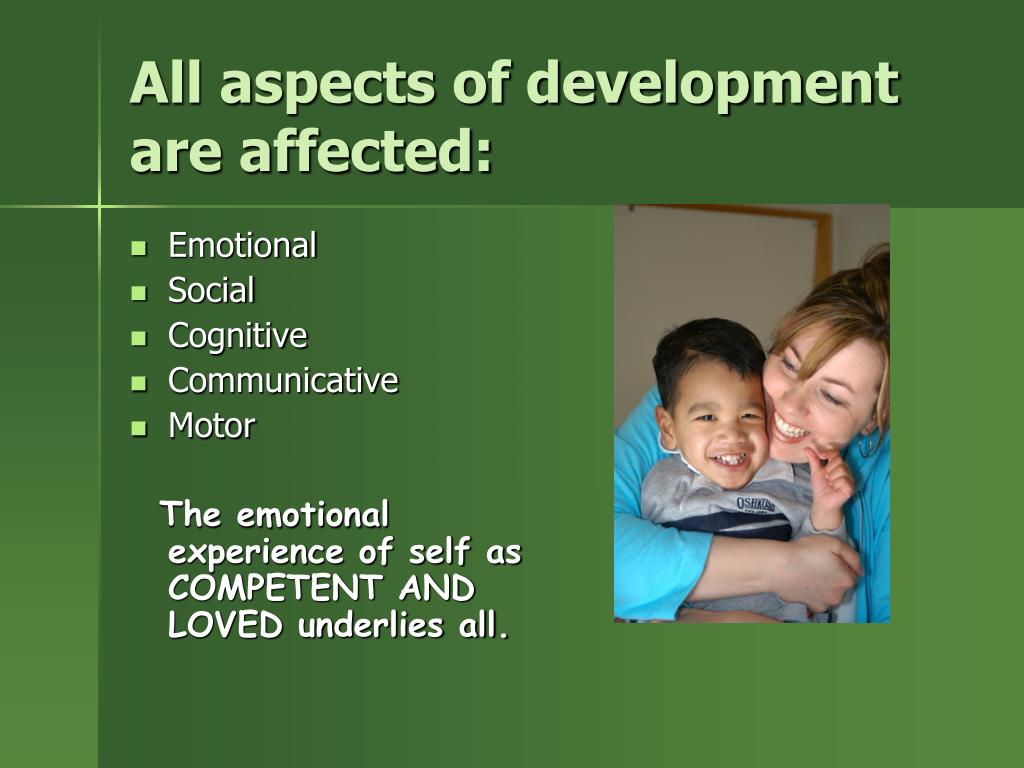 All aspects of development are affected:

- Emotional
- Social
- Cognitive
- Communicative
- Motor

The emotional experience of self as COMPETENT AND LOVED underlies all.

OSHKOSH